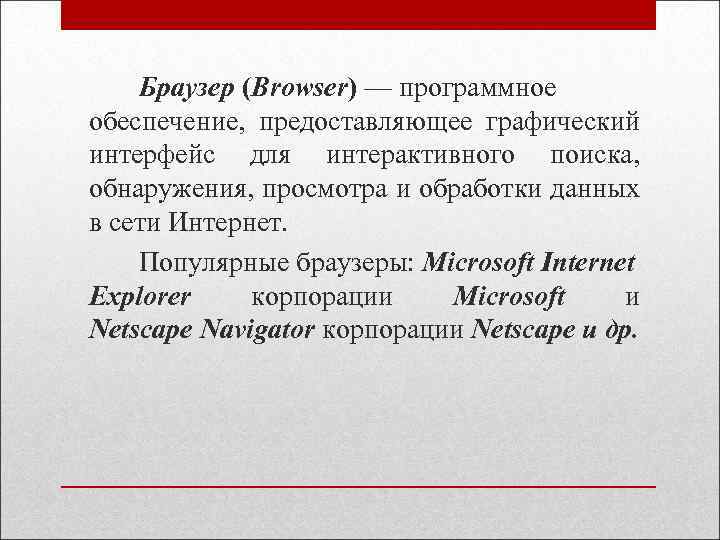 Браузер (Browser) — программное обеспечение, предоставляющее графический интерфейс для интерактивного поиска, обнаружения, просмотра и обработки данных в сети Интернет.

Популярные браузеры: Microsoft Internet Explorer корпорации Microsoft и Netscape Navigator корпорации Netscape и др.